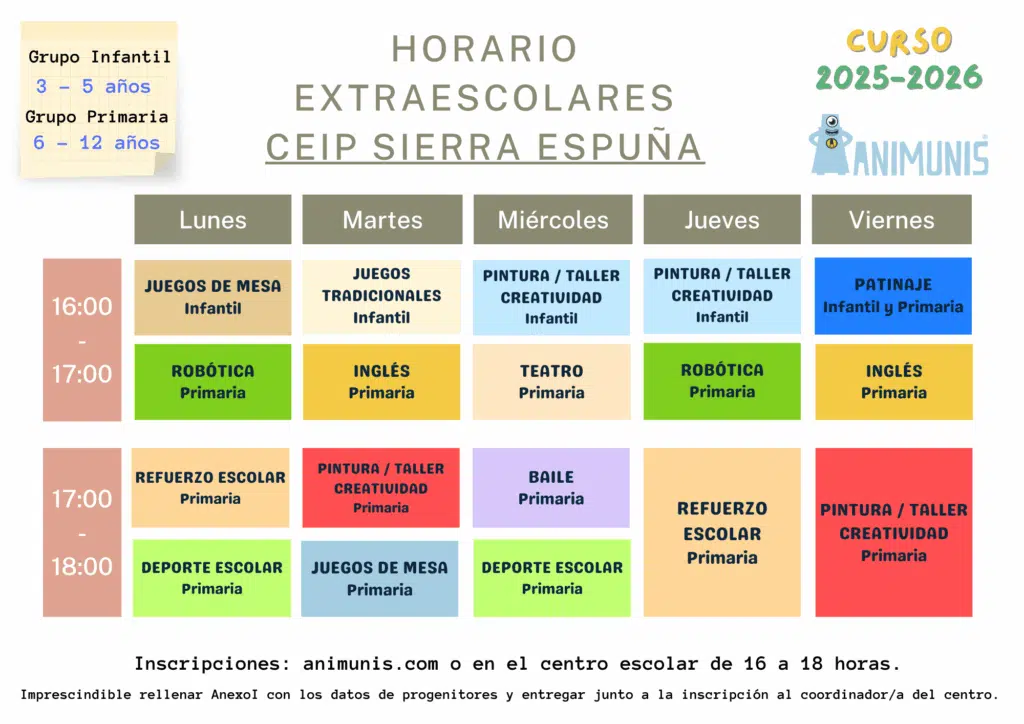 Grupo Infantil
3 - 5 años
Grupo Primaria
6 - 12 años

HORARIO
EXTRAESCOLARES
CEIP SIERRA ESPUÑA

CURSO
2025-2026

ANIMUNIS

| | Lunes | Martes | Miércoles | Jueves | Viernes |
|---|---|---|---|---|---|
| 16:00 - 17:00 | JUEGOS DE MESA Infantil | JUEGOS TRADICIONALES Infantil | PINTURA / TALLER CREATIVIDAD Infantil | PINTURA / TALLER CREATIVIDAD Infantil | PATINAJE Infantil y Primaria |
| | ROBÓTICA Primaria | INGLÉS Primaria | TEATRO Primaria | ROBÓTICA Primaria | INGLÉS Primaria |
| 17:00 - 18:00 | REFUERZO ESCOLAR Primaria | PINTURA / TALLER CREATIVIDAD Primaria | BAILE Primaria | REFUERZO ESCOLAR Primaria | PINTURA / TALLER CREATIVIDAD Primaria |
| | DEPORTE ESCOLAR Primaria | JUEGOS DE MESA Primaria | DEPORTE ESCOLAR Primaria | | |

Inscripciones: animunis.com o en el centro escolar de 16 a 18 horas.

Imprescindible rellenar AnexoI con los datos de progenitores y entregar junto a la inscripción al coordinador/a del centro.